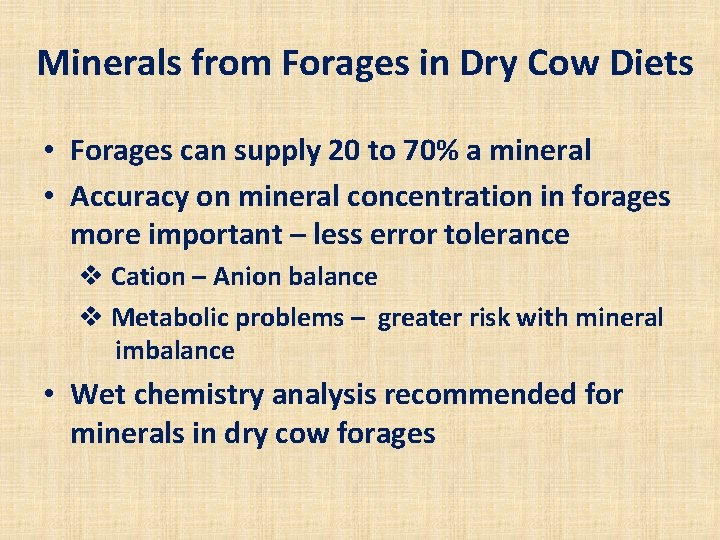 Minerals from Forages in Dry Cow Diets

• Forages can supply 20 to 70% a mineral

• Accuracy on mineral concentration in forages more important – less error tolerance

❖ Cation – Anion balance

❖ Metabolic problems – greater risk with mineral imbalance

• Wet chemistry analysis recommended for minerals in dry cow forages